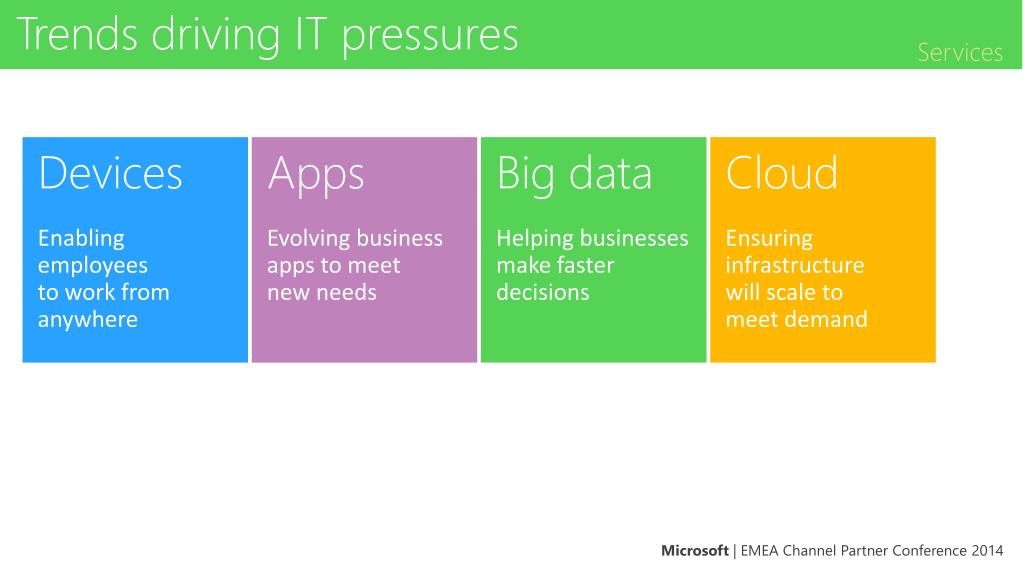 Trends driving IT pressures

Services

Devices

Enabling employees to work from anywhere

Apps

Evolving business apps to meet new needs

Big data

Helping businesses make faster decisions

Cloud

Ensuring infrastructure will scale to meet demand

Microsoft | EMEA Channel Partner Conference 2014